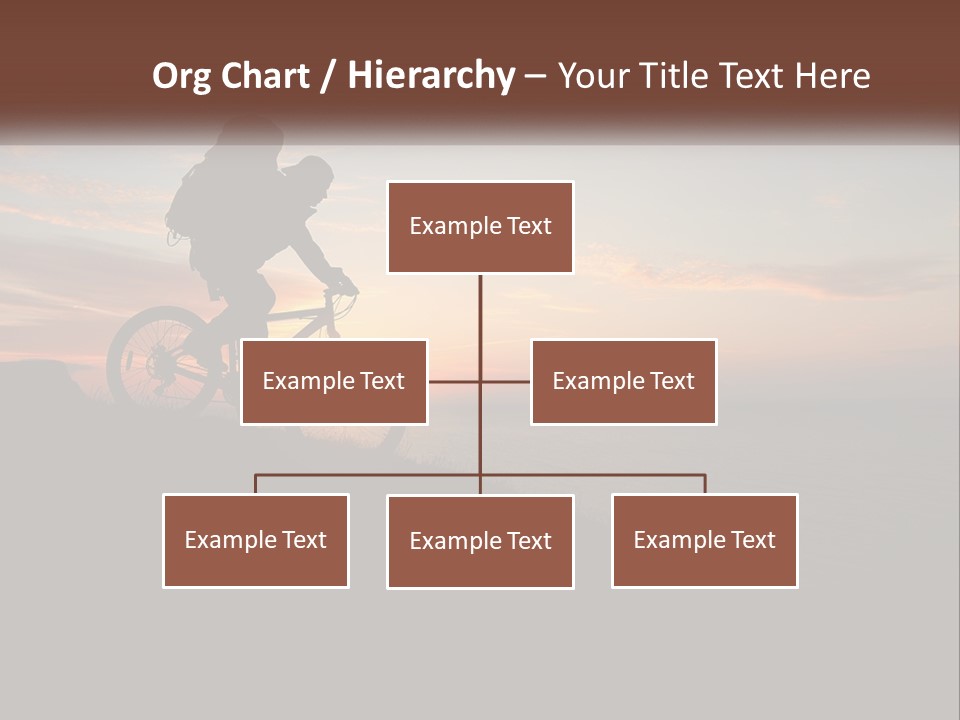 Org Chart / Hierarchy – Your Title Text Here

Example Text

Example Text

Example Text

Example Text

Example Text

Example Text